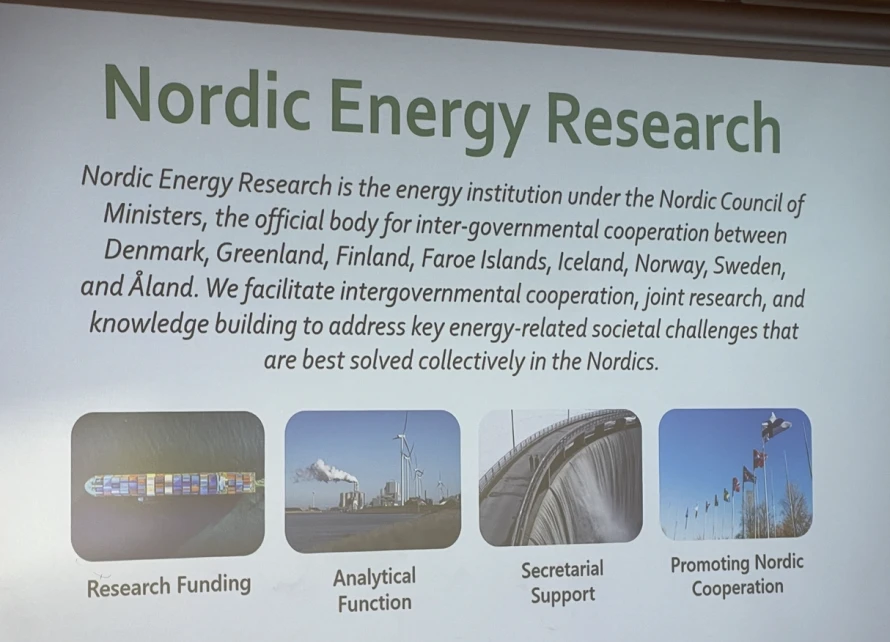 Nordic Energy Research

Nordic Energy Research is the energy institution under the Nordic Council of Ministers, the official body for inter-governmental cooperation between Denmark, Greenland, Finland, Faroe Islands, Iceland, Norway, Sweden, and Åland. We facilitate intergovernmental cooperation, joint research, and knowledge building to address key energy-related societal challenges that are best solved collectively in the Nordics.

Research Funding

Analytical Function

Secretarial Support

Promoting Nordic Cooperation